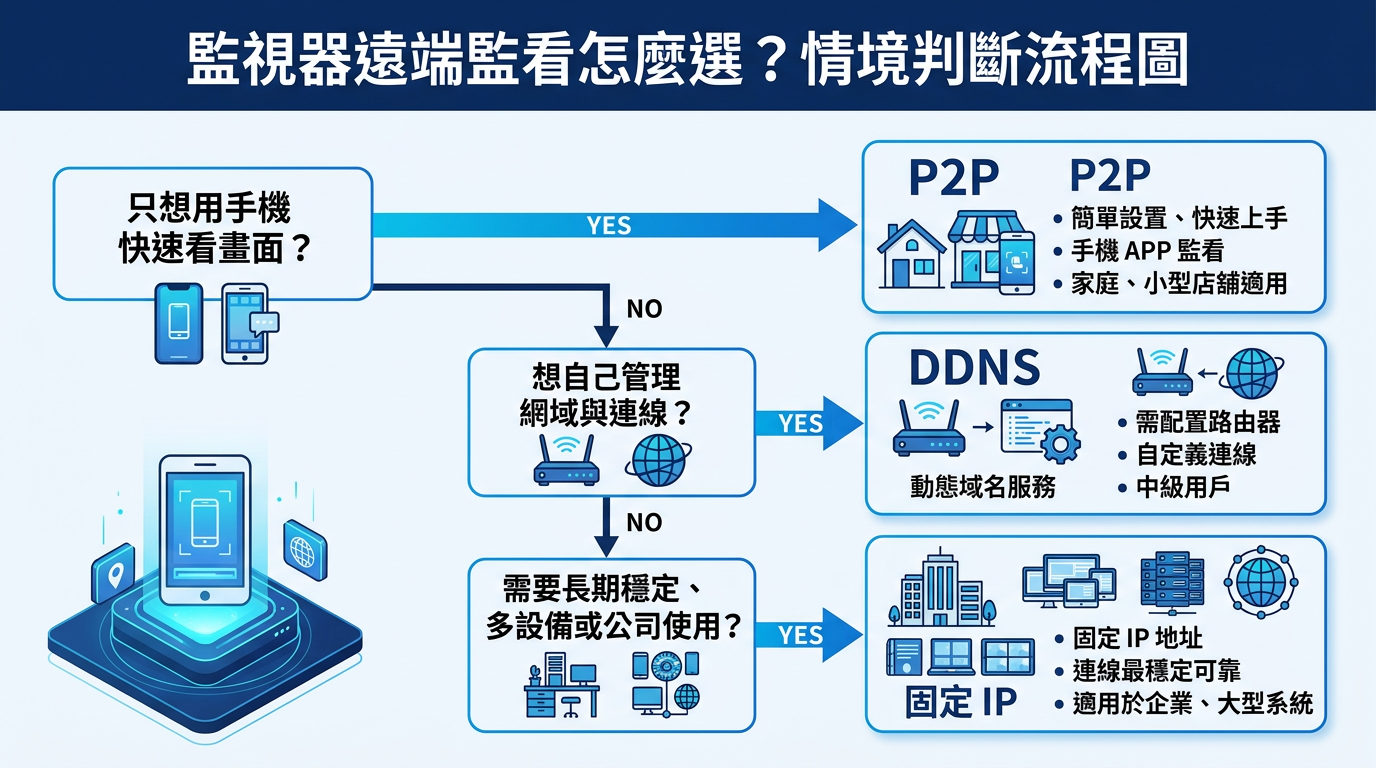 監視器遠端監看怎麼選？情境判斷流程圖

只想用手機快速看畫面？

YES

P2P P2P
• 簡單設置、快速上手
• 手機 APP 監看
• 家庭、小型店舖適用

NO

想自己管理網域與連線？

YES

DDNS
動態域名服務
• 需配置路由器
• 自定義連線
• 中級用戶

NO

需要長期穩定、多設備或公司使用？

YES

固定 IP
• 固定 IP 地址
• 連線最穩定可靠
• 適用於企業、大型系統